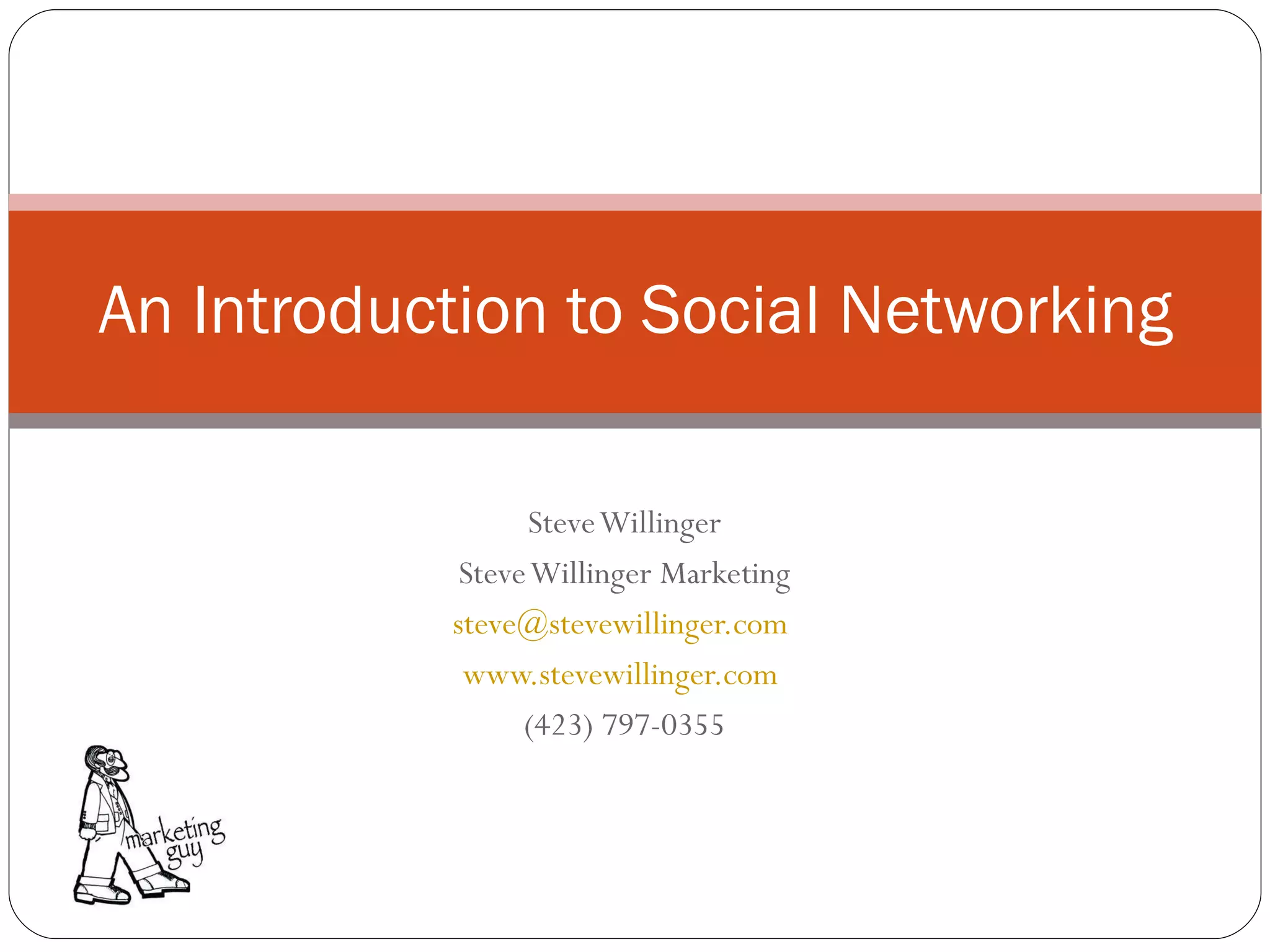 An Introduction to Social Networking

Steve Willinger
Steve Willinger Marketing
steve@stevewillinger.com
www.stevewillinger.com
(423) 797-0355

marketing guy